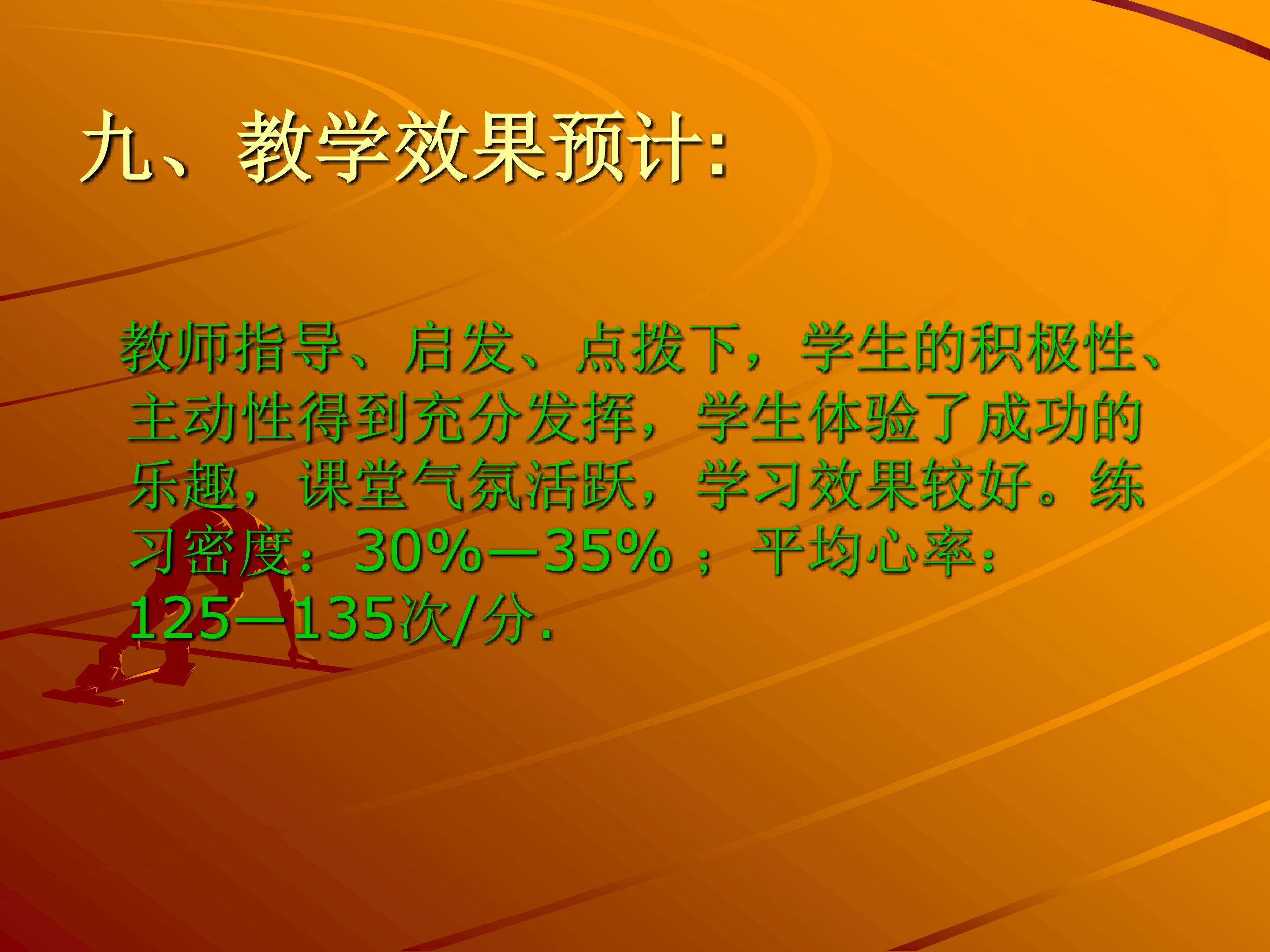 九、教学效果预计:

教师指导、启发、点拨下，学生的积极性、主动性得到充分发挥，学生体验了成功的乐趣，课堂气氛活跃，学习效果较好。练习密度：30%—35%；平均心率：125—135次/分.